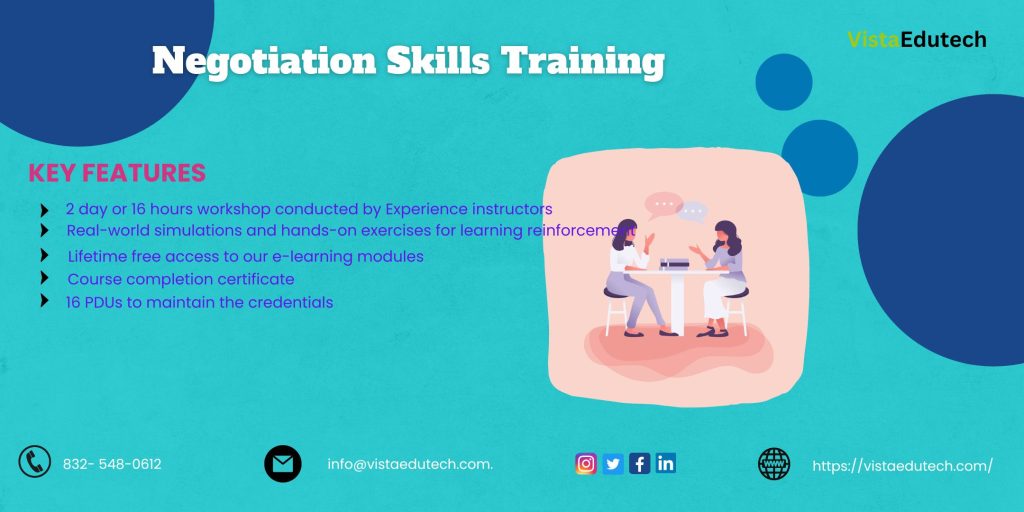 Negotiation Skills Training

VistaEdutech

KEY FEATURES

2 day or 16 hours workshop conducted by Experience instructors
Real-world simulations and hands-on exercises for learning reinforcement
Lifetime free access to our e-learning modules
Course completion certificate
16 PDUs to maintain the credentials

832- 548-0612

info@vistaedutech.com.

https://vistaedutech.com/